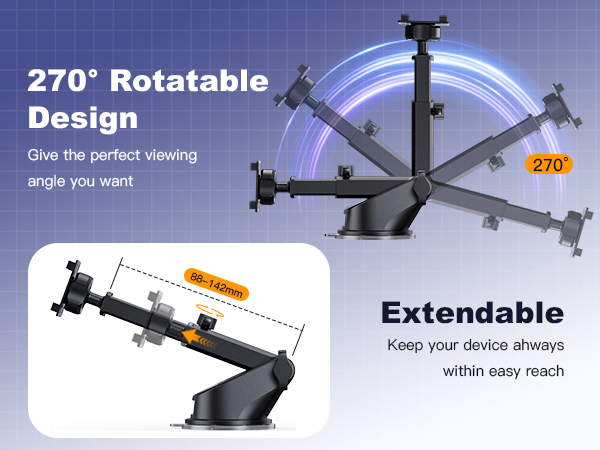 270° Rotatable Design

Give the perfect viewing angle you want

270°

88-142mm

Extendable

Keep your device ahways within easy reach